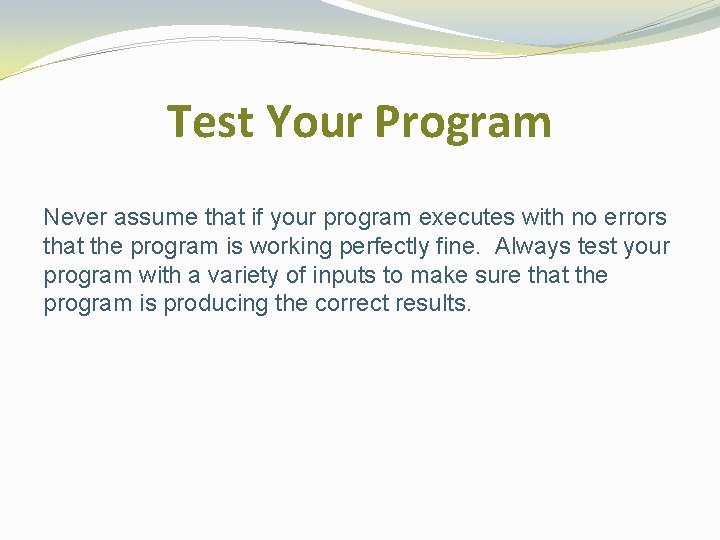 Test Your Program

Never assume that if your program executes with no errors that the program is working perfectly fine. Always test your program with a variety of inputs to make sure that the program is producing the correct results.